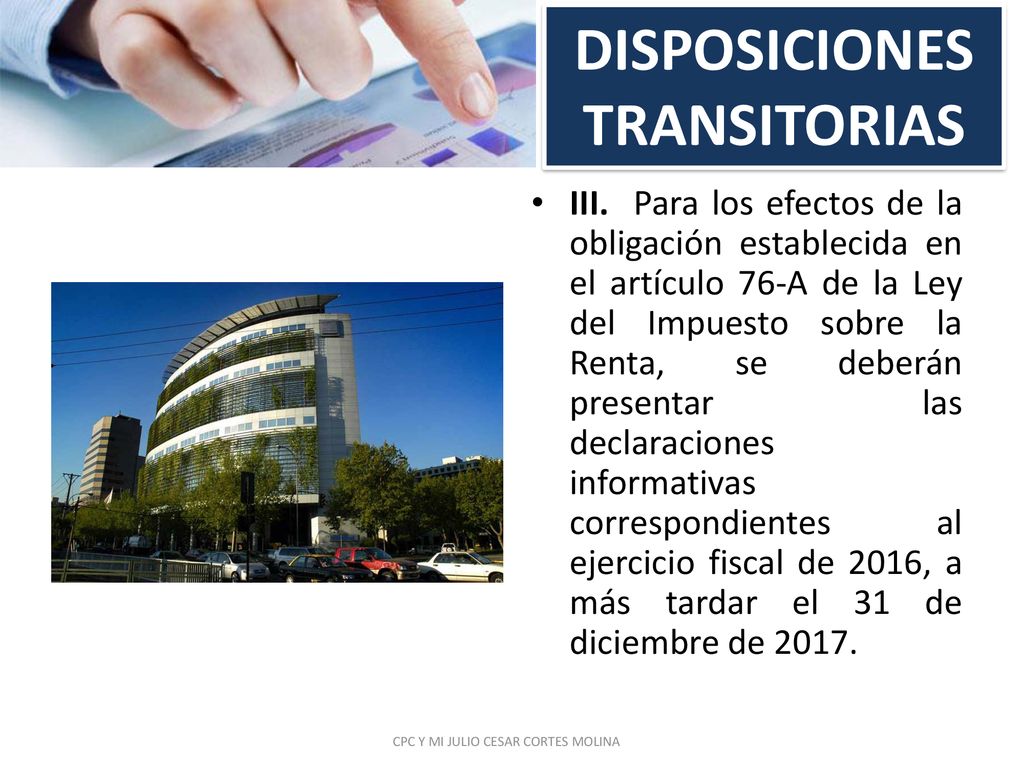 DISPOSICIONES TRANSITORIAS

• III. Para los efectos de la obligación establecida en el artículo 76-A de la Ley del Impuesto sobre la Renta, se deberán presentar las declaraciones informativas correspondientes al ejercicio fiscal de 2016, a más tardar el 31 de diciembre de 2017.

CPC Y MI JULIO CESAR CORTES MOLINA